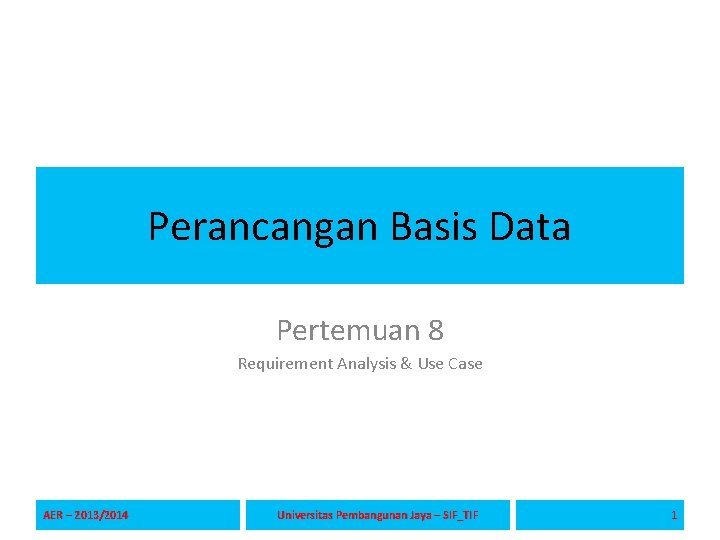 Perancangan Basis Data

Pertemuan 8

Requirement Analysis & Use Case

AER – 2013/2014

Universitas Pembangunan Jaya – SIF_TIF

1